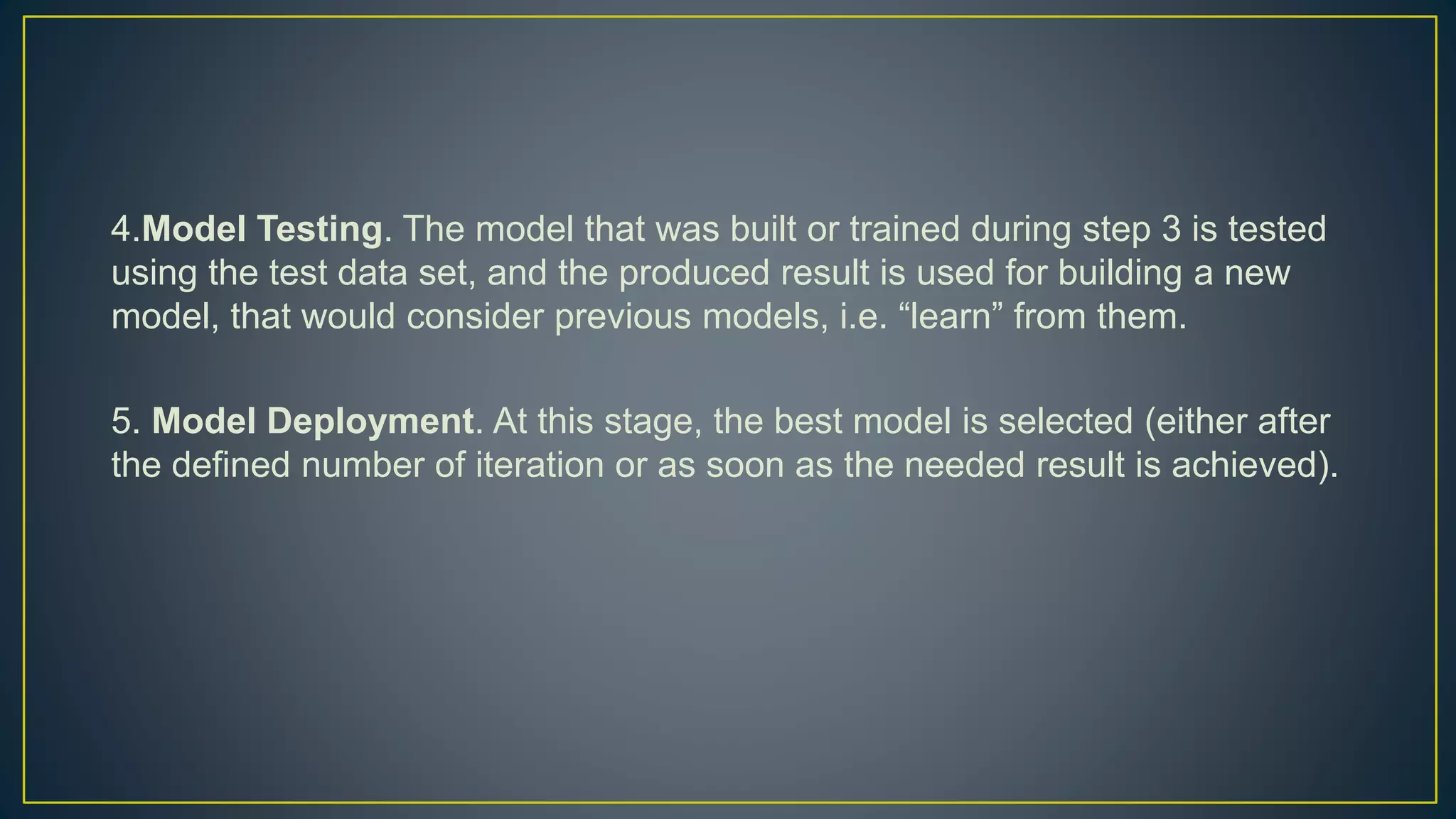 4.Model Testing. The model that was built or trained during step 3 is tested using the test data set, and the produced result is used for building a new model, that would consider previous models, i.e. “learn” from them.

5. Model Deployment. At this stage, the best model is selected (either after the defined number of iteration or as soon as the needed result is achieved).